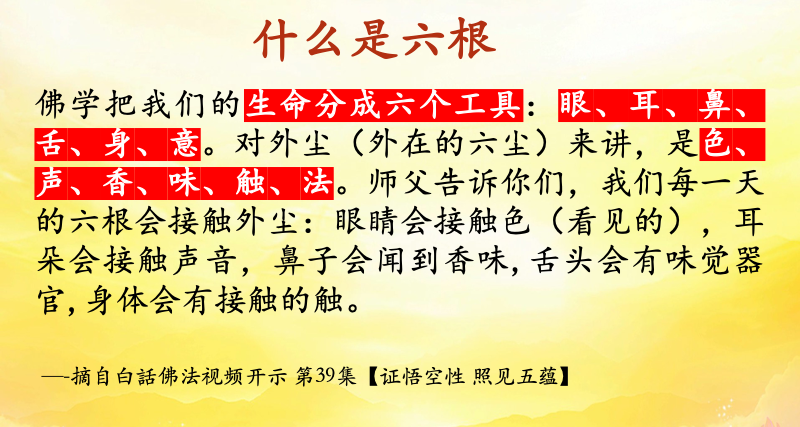 什么是六根

佛学把我们的生命分成六个工具：眼、耳、鼻、舌、身、意。对外尘（外在的六尘）来讲，是色、声、香、味、触、法。师父告诉你们，我们每一天的六根会接触外尘：眼睛会接触色（看见的），耳朵会接触声音，鼻子会闻到香味，舌头会有味觉器官，身体会有接触的触。

—-摘自白話佛法视频开示 第39集【证悟空性 照见五蕴】